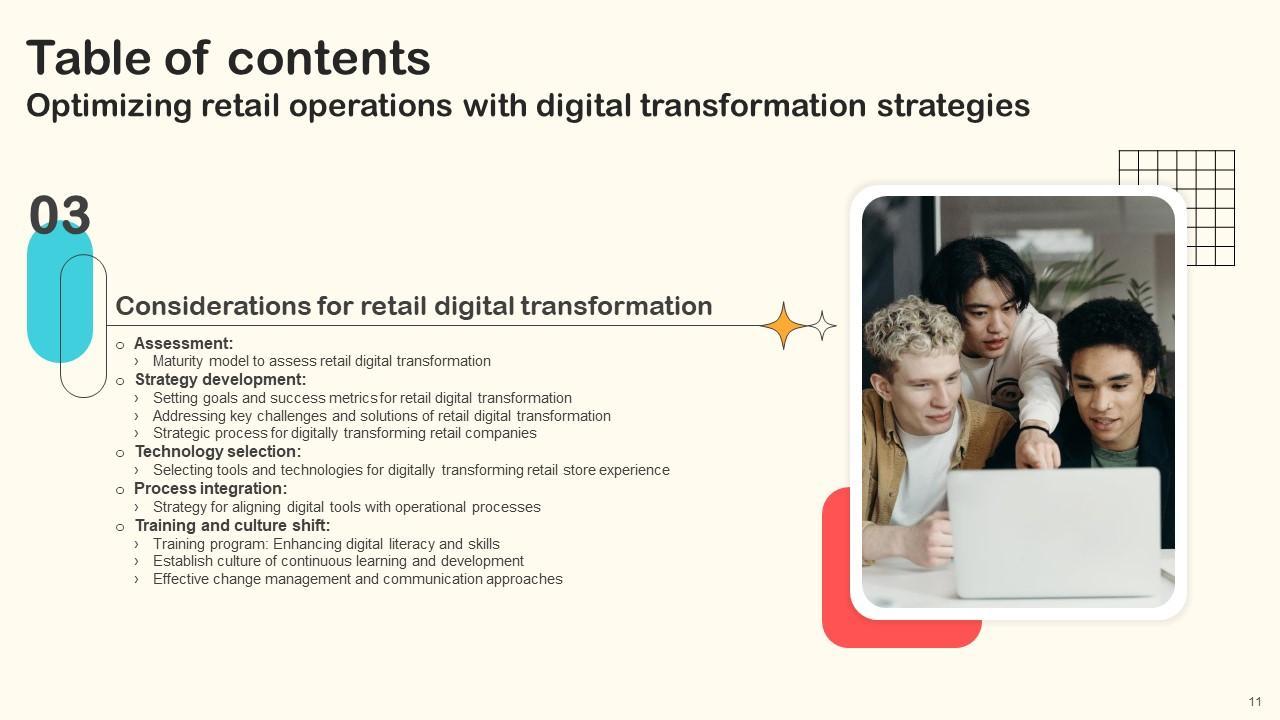 Table of contents
Optimizing retail operations with digital transformation strategies

03

Considerations for retail digital transformation

o Assessment:
› Maturity model to assess retail digital transformation
o Strategy development:
› Setting goals and success metrics for retail digital transformation
› Addressing key challenges and solutions of retail digital transformation
› Strategic process for digitally transforming retail companies
o Technology selection:
› Selecting tools and technologies for digitally transforming retail store experience
o Process integration:
› Strategy for aligning digital tools with operational processes
o Training and culture shift:
› Training program: Enhancing digital literacy and skills
› Establish culture of continuous learning and development
› Effective change management and communication approaches

11